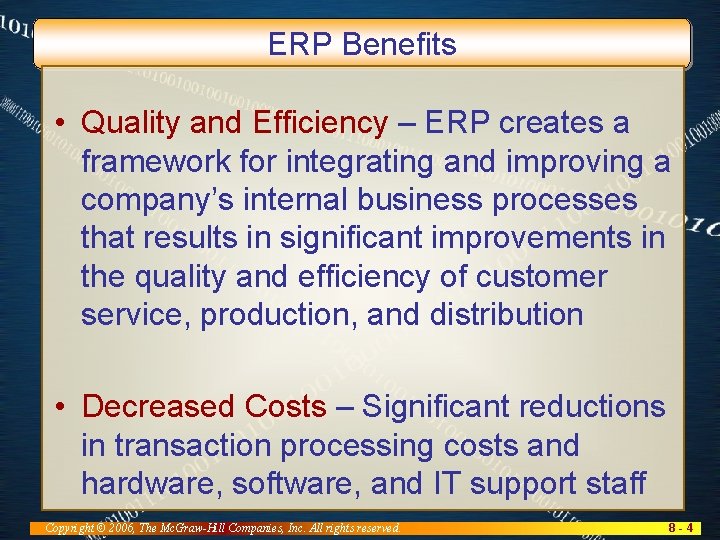 ERP Benefits

• Quality and Efficiency – ERP creates a framework for integrating and improving a company's internal business processes that results in significant improvements in the quality and efficiency of customer service, production, and distribution

• Decreased Costs – Significant reductions in transaction processing costs and hardware, software, and IT support staff

Copyright © 2006, The McGraw-Hill Companies, Inc. All rights reserved.

8 - 4